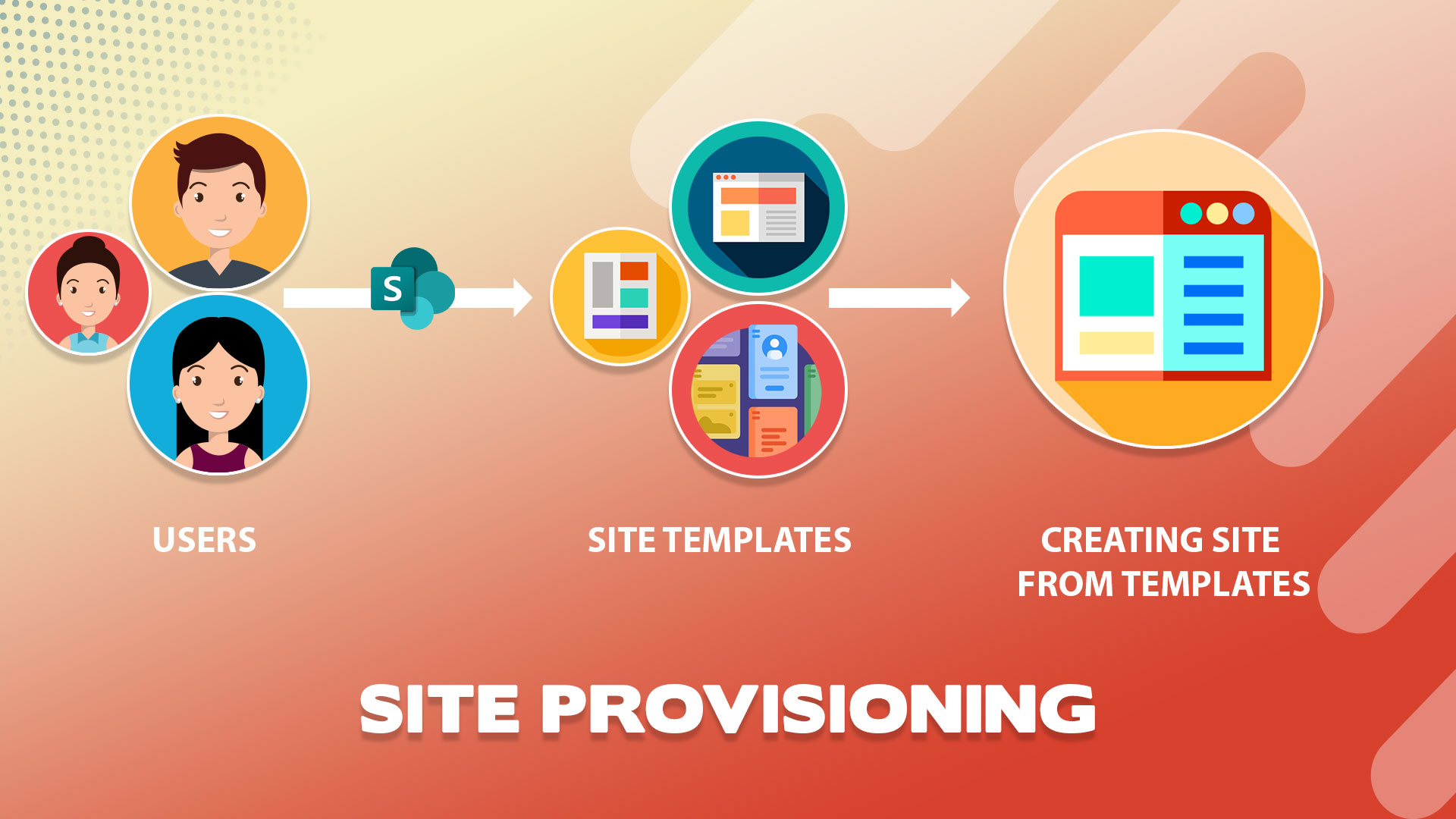 S

USERS

SITE TEMPLATES

CREATING SITE FROM TEMPLATES

SITE PROVISIONING